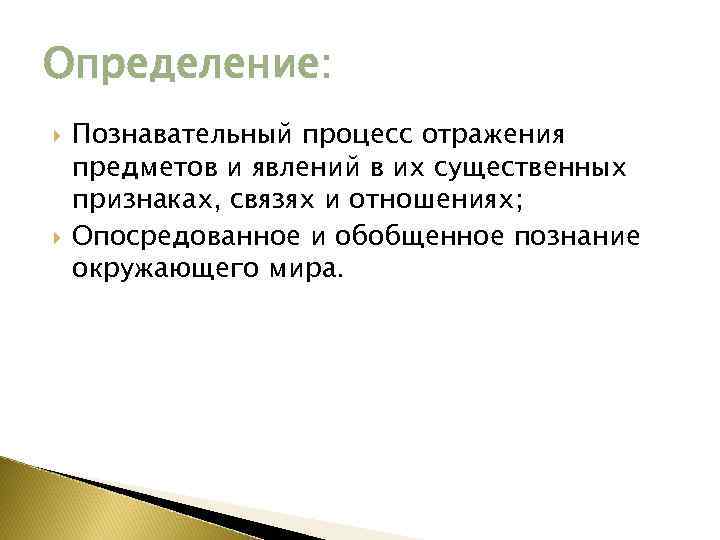 Определение:

Познавательный процесс отражения предметов и явлений в их существенных признаках, связях и отношениях;

Опосредованное и обобщенное познание окружающего мира.